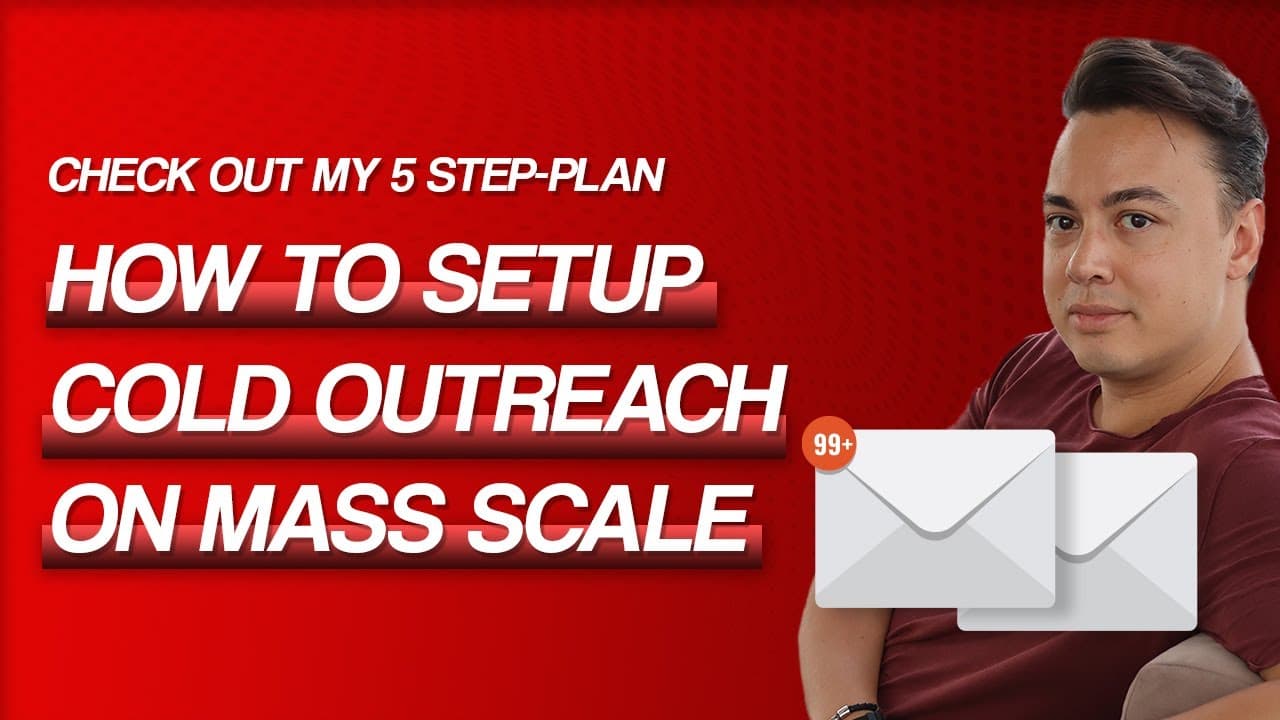 CHECK OUT MY 5 STEP-PLAN

HOW TO SETUP COLD OUTREACH ON MASS SCALE

99+